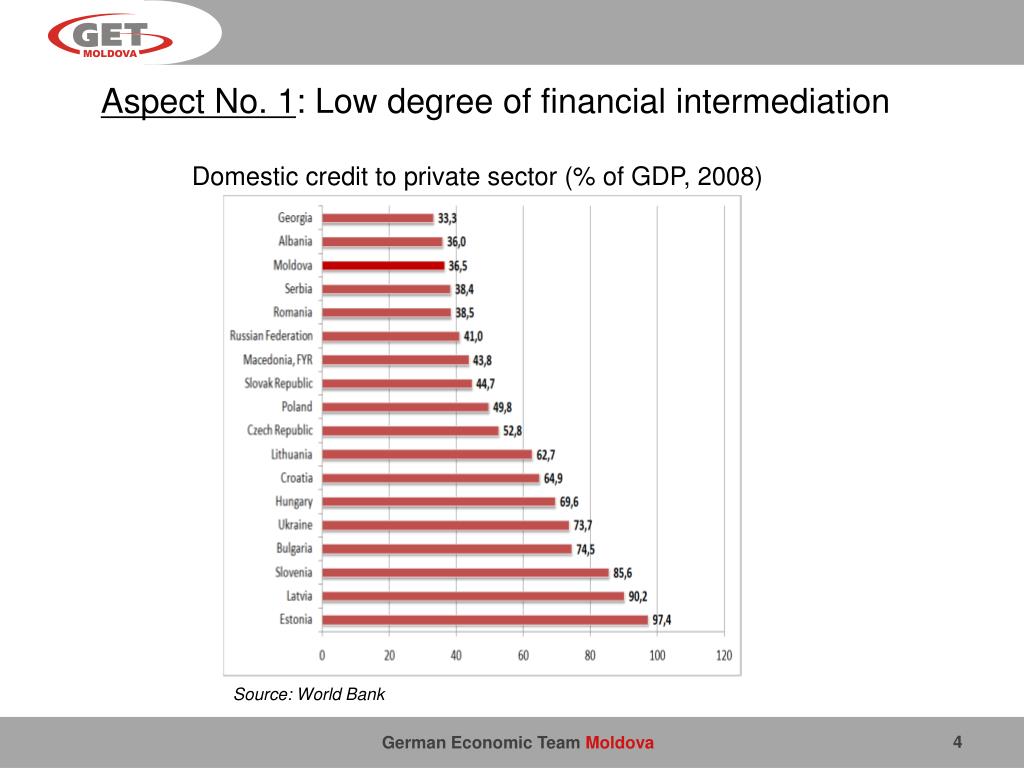 GET MOLDOVA

Aspect No. 1: Low degree of financial intermediation

Domestic credit to private sector (% of GDP, 2008)

Georgia 33,3
Albania 36,0
Moldova 36,5
Serbia 38,4
Romania 38,5
Russian Federation 41,0
Macedonia, FYR 43,8
Slovak Republic 44,7
Poland 49,8
Czech Republic 52,8
Lithuania 62,7
Croatia 64,9
Hungary 69,6
Ukraine 73,7
Bulgaria 74,5
Slovenia 85,6
Latvia 90,2
Estonia 97,4

0 20 40 60 80 100 120

Source: World Bank

German Economic Team Moldova

4